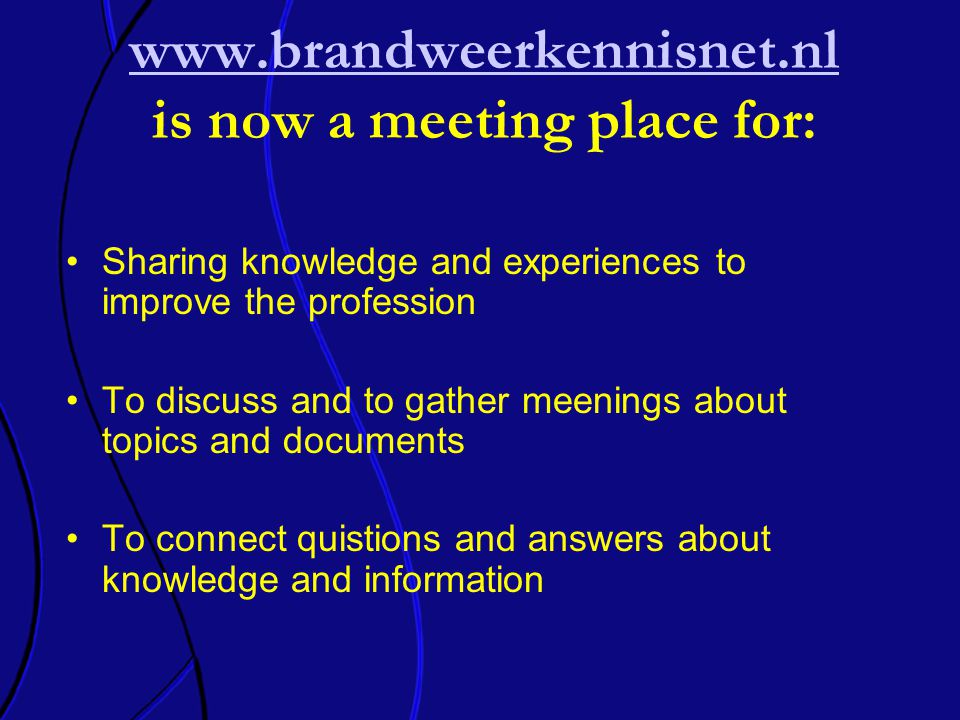 www.brandweerkennisnet.nl
is now a meeting place for:

• Sharing knowledge and experiences to improve the profession

• To discuss and to gather meenings about topics and documents

• To connect quistions and answers about knowledge and information